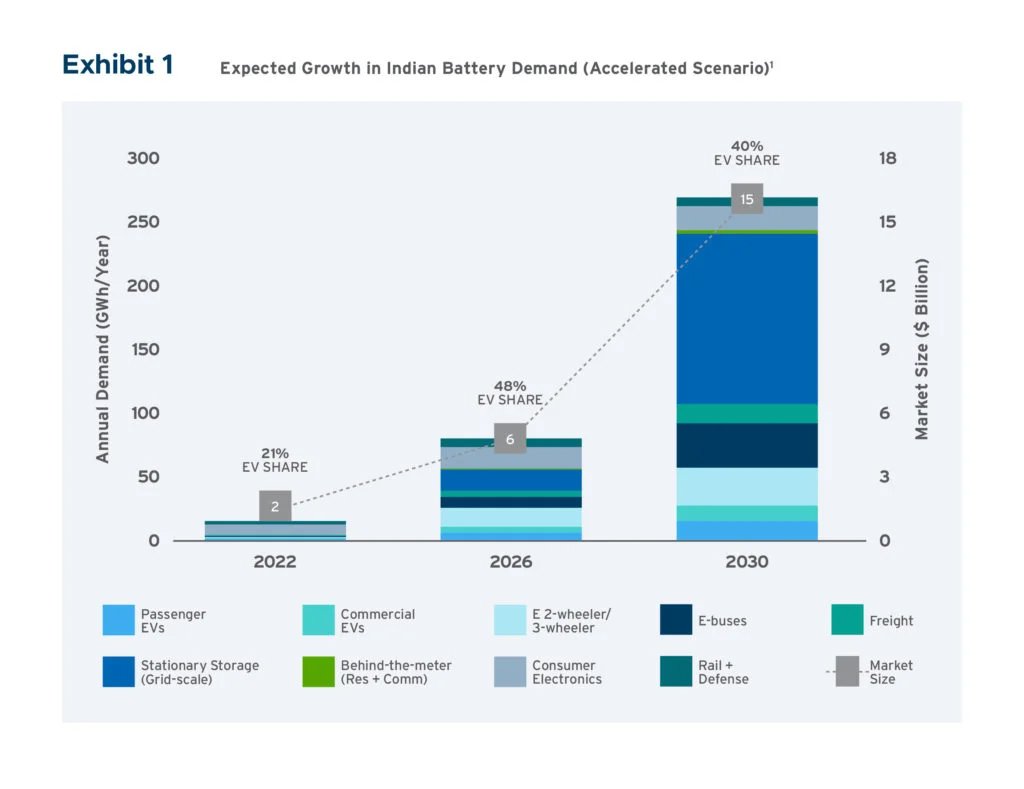 Exhibit 1 Expected Growth in Indian Battery Demand (Accelerated Scenario)$^1$

Annual Demand (GWh/Year)

300
250
200
150
100
50
0

Market Size ($ Billion)

18
15
12
9
6
3
0

21%
EV SHARE

2

48%
EV SHARE

6

40%
EV SHARE

15

2022
2026
2030

Passenger EVs
Commercial EVs
E 2-wheeler/ 3-wheeler
E-buses
Freight
Stationary Storage (Grid-scale)
Behind-the-meter (Res + Comm)
Consumer Electronics
Rail + Defense
Market Size